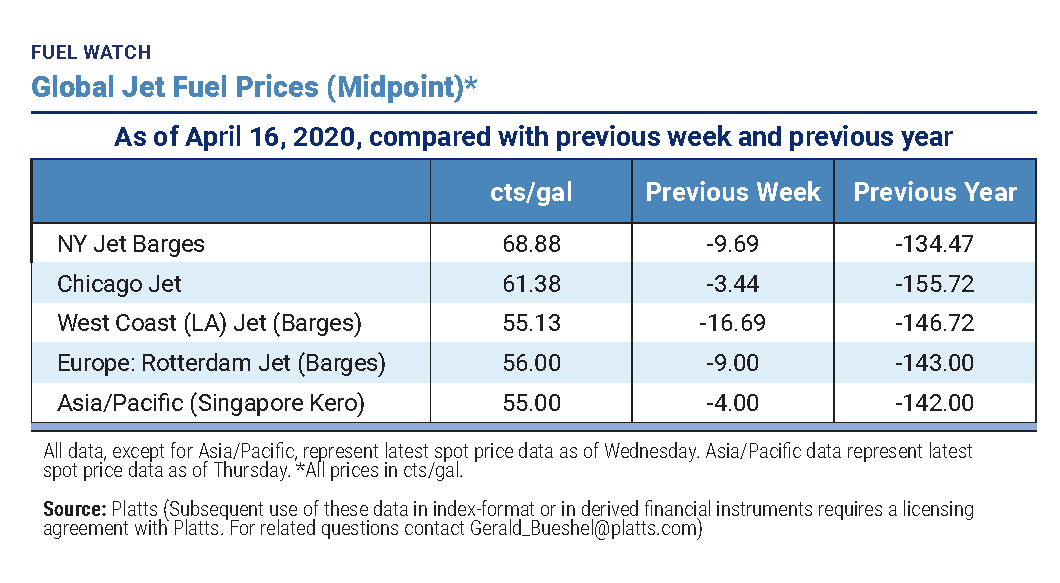 FUEL WATCH
Global Jet Fuel Prices (Midpoint)*

As of April 16, 2020, compared with previous week and previous year

| | cts/gal | Previous Week | Previous Year |
|---|---|---|---|
| NY Jet Barges | 68.88 | -9.69 | -134.47 |
| Chicago Jet | 61.38 | -3.44 | -155.72 |
| West Coast (LA) Jet (Barges) | 55.13 | -16.69 | -146.72 |
| Europe: Rotterdam Jet (Barges) | 56.00 | -9.00 | -143.00 |
| Asia/Pacific (Singapore Kero) | 55.00 | -4.00 | -142.00 |

All data, except for Asia/Pacific, represent latest spot price data as of Wednesday. Asia/Pacific data represent latest spot price data as of Thursday. *All prices in cts/gal.

Source: Platts (Subsequent use of these data in index-format or in derived financial instruments requires a licensing agreement with Platts. For related questions contact Gerald_Bueshel@platts.com)